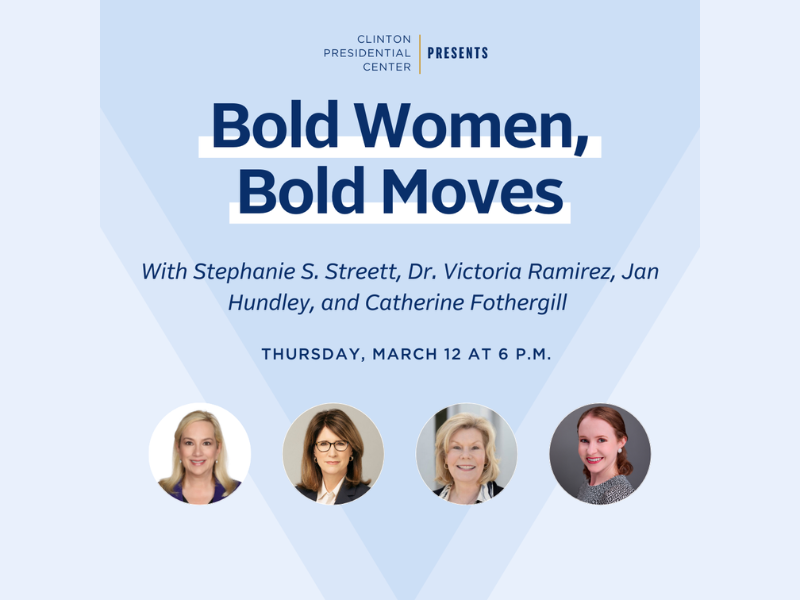 CLINTON PRESIDENTIAL CENTER | PRESENTS

Bold Women, Bold Moves

With Stephanie S. Streett, Dr. Victoria Ramirez, Jan Hundley, and Catherine Fothergill

THURSDAY, MARCH 12 AT 6 P.M.